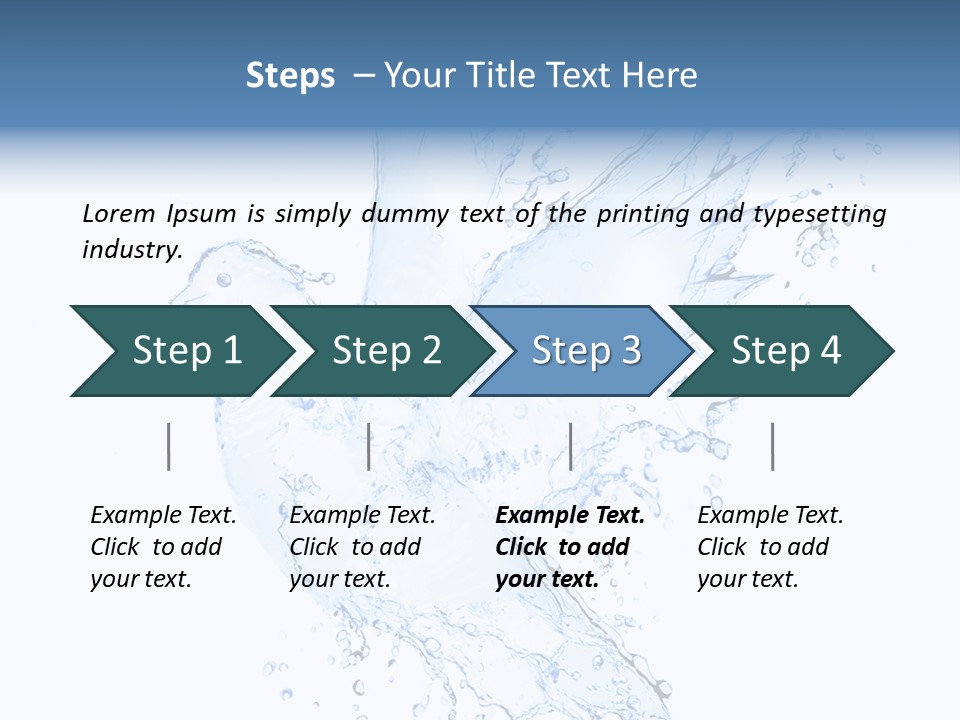 Steps – Your Title Text Here

Lorem Ipsum is simply dummy text of the printing and typesetting industry.

Step 1

Step 2

Step 3

Step 4

Example Text. Click to add your text.

Example Text. Click to add your text.

Example Text. Click to add your text.

Example Text. Click to add your text.